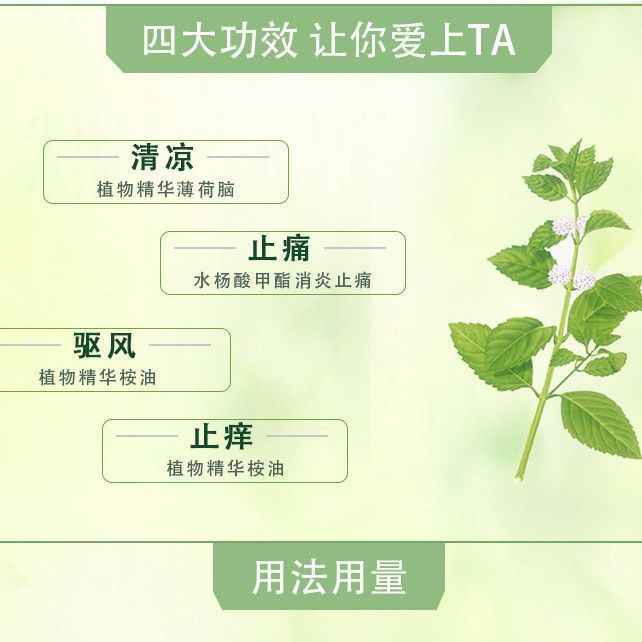 四大功效 让你爱上TA

清凉
植物精华薄荷脑

止痛
水杨酸甲酯消炎止痛

驱风
植物精华桉油

止痒
植物精华桉油

用法用量